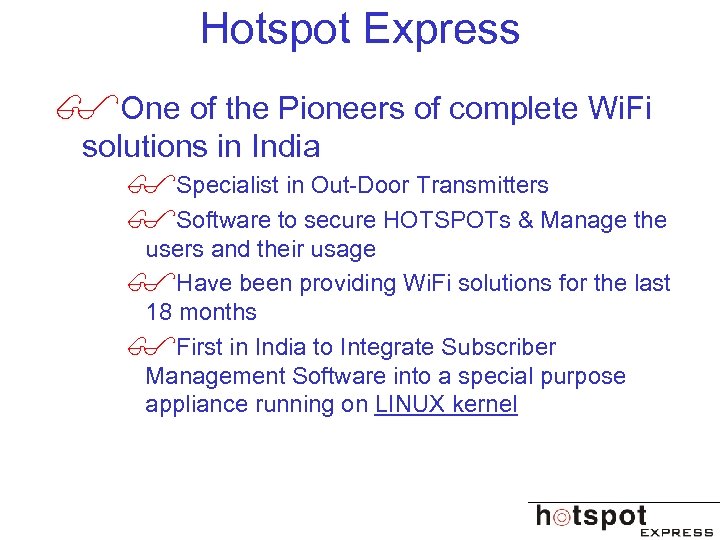 Hotspot Express

One of the Pioneers of complete WiFi solutions in India

Specialist in Out-Door Transmitters

Software to secure HOTSPOTs & Manage the users and their usage

Have been providing WiFi solutions for the last 18 months

First in India to Integrate Subscriber Management Software into a special purpose appliance running on LINUX kernel

hotspot EXPRESS